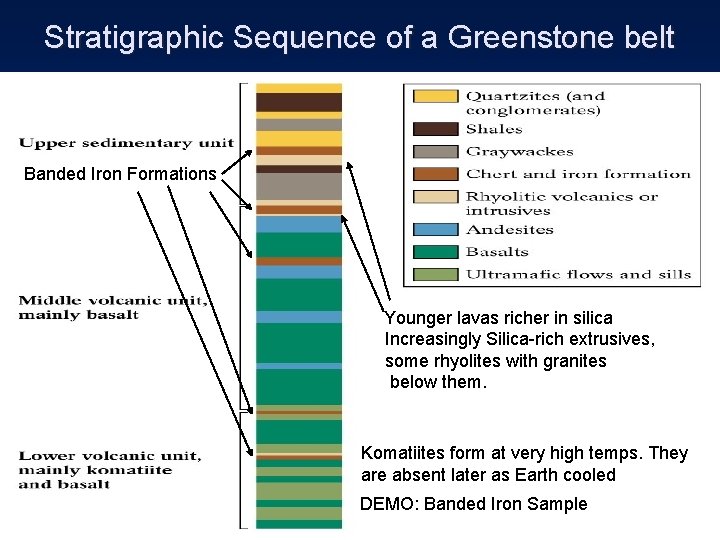 Stratigraphic Sequence of a Greenstone belt

Upper sedimentary unit

Banded Iron Formations

Middle volcanic unit, mainly basalt

Lower volcanic unit, mainly komatiite and basalt

Quartzites (and conglomerates)
Shales
Graywackes
Chert and iron formation
Rhyolitic volcanics or intrusives
Andesites
Basalts
Ultramafic flows and sills

Younger lavas richer in silica
Increasingly Silica-rich extrusives, some rhyolites with granites below them.

Komatiites form at very high temps. They are absent later as Earth cooled

DEMO: Banded Iron Sample